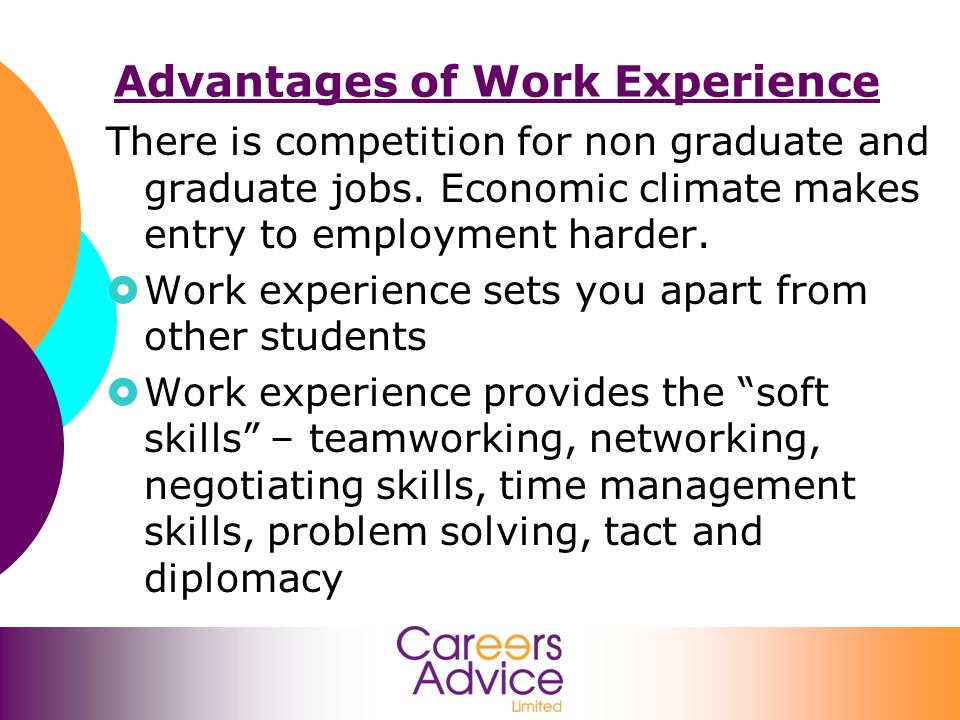 Advantages of Work Experience

There is competition for non graduate and graduate jobs. Economic climate makes entry to employment harder.

Work experience sets you apart from other students

Work experience provides the “soft skills” – teamworking, networking, negotiating skills, time management skills, problem solving, tact and diplomacy

Careers Advice Limited